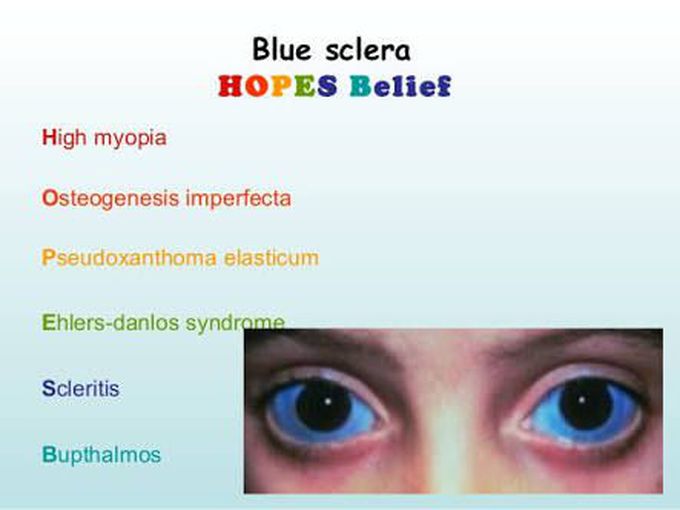 Blue sclera
HOPES Belief

High myopia

Osteogenesis imperfecta

Pseudoxanthoma elasticum

Ehlers-danlos syndrome

Scleritis

Bupthalmos